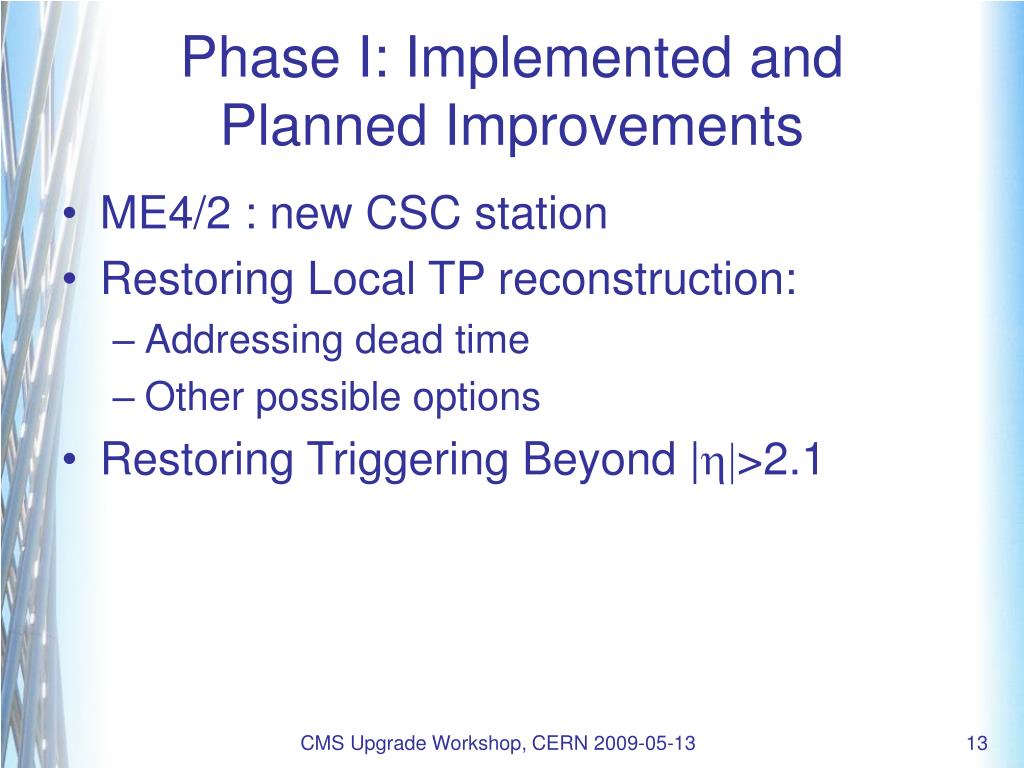 Phase I: Implemented and Planned Improvements

• ME4/2 : new CSC station
• Restoring Local TP reconstruction:
– Addressing dead time
– Other possible options
• Restoring Triggering Beyond $|\eta|>2.1$

CMS Upgrade Workshop, CERN 2009-05-13

13